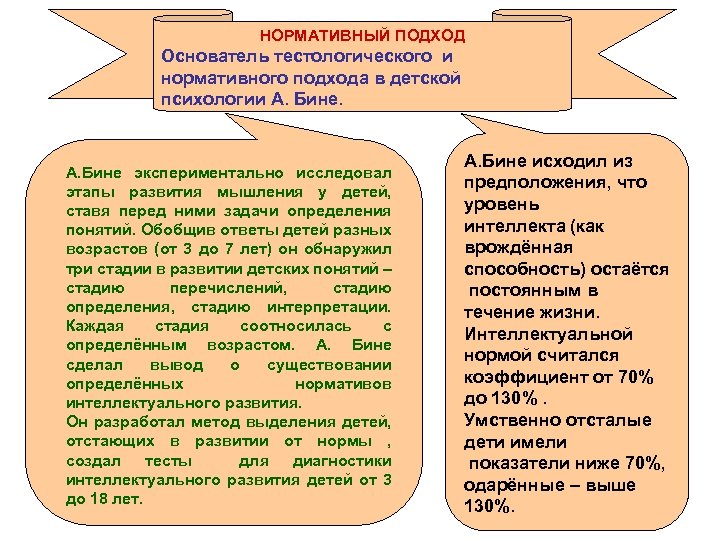 НОРМАТИВНЫЙ ПОДХОД
Основатель тестологического и нормативного подхода в детской психологии А. Бине.

А.Бине экспериментально исследовал этапы развития мышления у детей, ставя перед ними задачи определения понятий. Обобщив ответы детей разных возрастов (от 3 до 7 лет) он обнаружил три стадии в развитии детских понятий – стадию перечислений, стадию определения, стадию интерпретации. Каждая стадия соотносилась с определённым возрастом. А. Бине сделал вывод о существовании определённых нормативов интеллектуального развития.
Он разработал метод выделения детей, отстающих в развитии от нормы , создал тесты для диагностики интеллектуального развития детей от 3 до 18 лет.

А.Бине исходил из предположения, что уровень интеллекта (как врождённая способность) остаётся постоянным в течение жизни. Интеллектуальной нормой считался коэффициент от 70% до 130% .
Умственно отсталые дети имели показатели ниже 70%, одарённые – выше 130%.